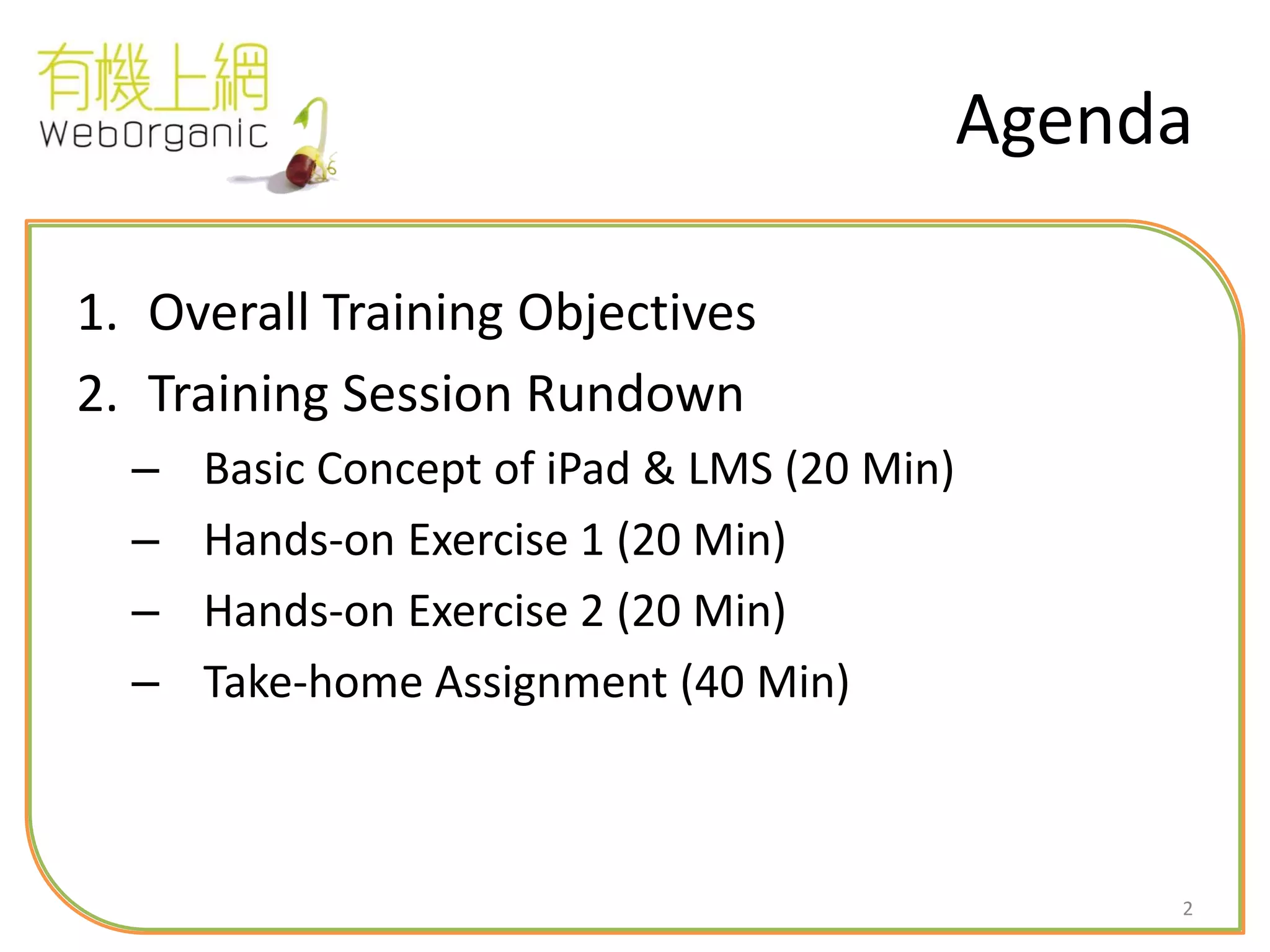 有機上網
WebOrganic

Agenda

1. Overall Training Objectives
2. Training Session Rundown
– Basic Concept of iPad & LMS (20 Min)
– Hands-on Exercise 1 (20 Min)
– Hands-on Exercise 2 (20 Min)
– Take-home Assignment (40 Min)

2